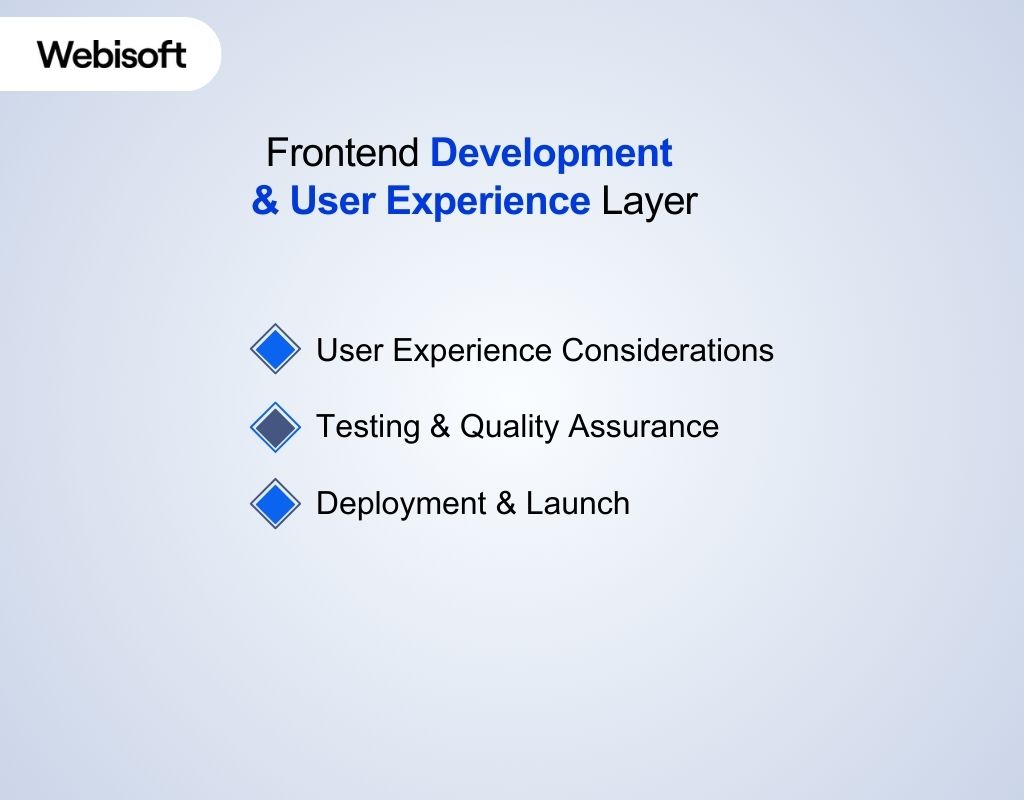 Webisoft

Frontend Development & User Experience Layer

User Experience Considerations

Testing & Quality Assurance

Deployment & Launch